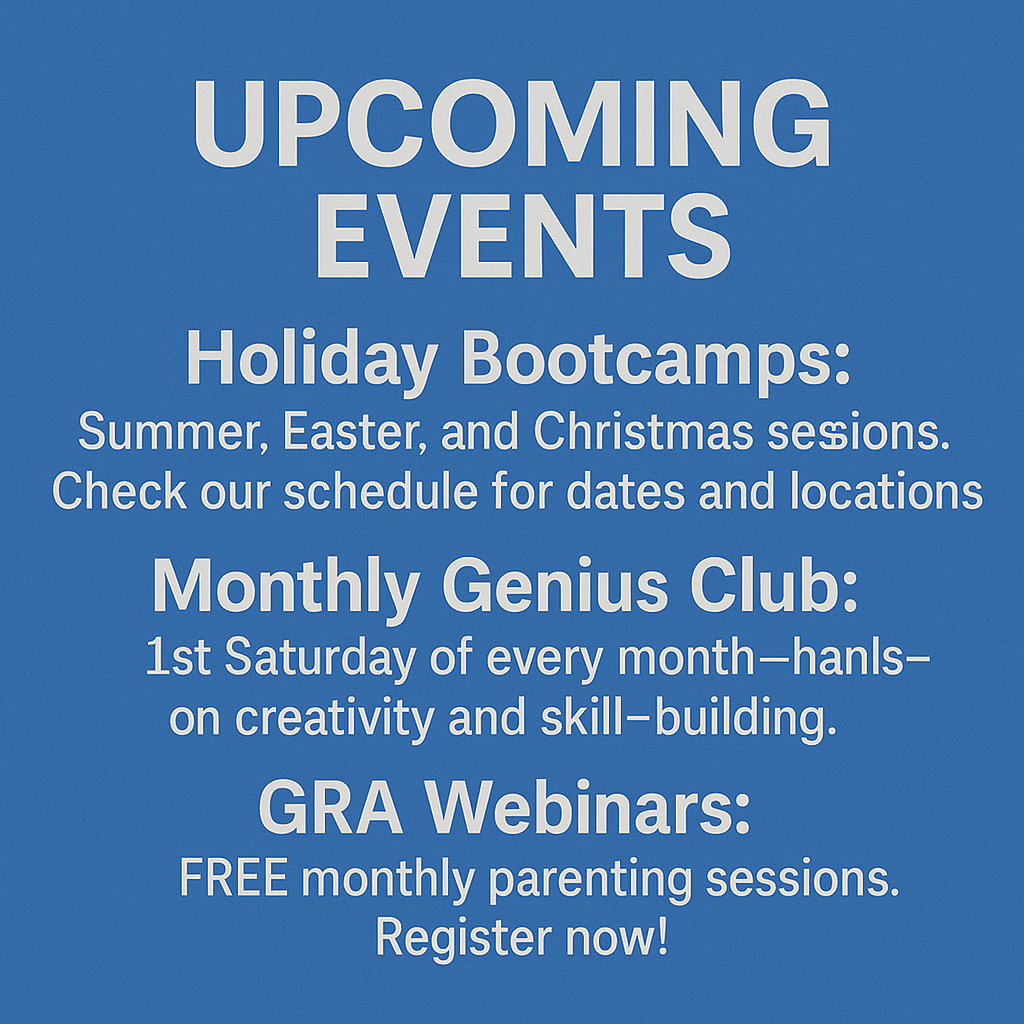 UPCOMING EVENTS

Holiday Bootcamps:
Summer, Easter, and Christmas sessions. Check our schedule for dates and locations

Monthly Genius Club:
1st Saturday of every month—hanls–on creativity and skill–building.

GRA Webinars:
FREE monthly parenting sessions. Register now!